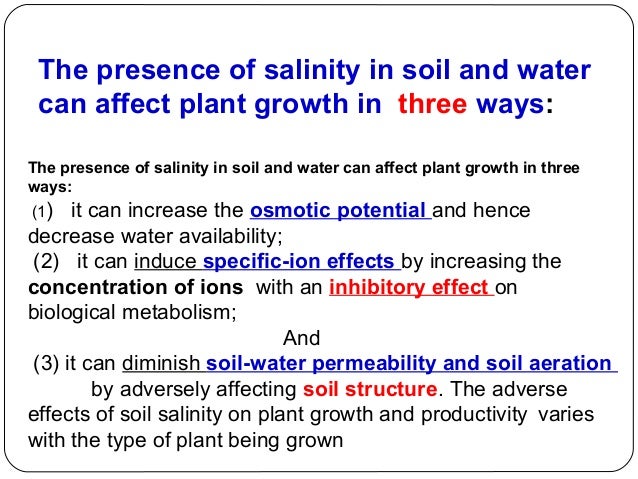 The presence of salinity in soil and water can affect plant growth in three ways:

The presence of salinity in soil and water can affect plant growth in three ways:

(1) it can increase the osmotic potential and hence decrease water availability;

(2) it can induce specific-ion effects by increasing the concentration of ions with an inhibitory effect on biological metabolism;

And

(3) it can diminish soil-water permeability and soil aeration by adversely affecting soil structure. The adverse effects of soil salinity on plant growth and productivity varies with the type of plant being grown